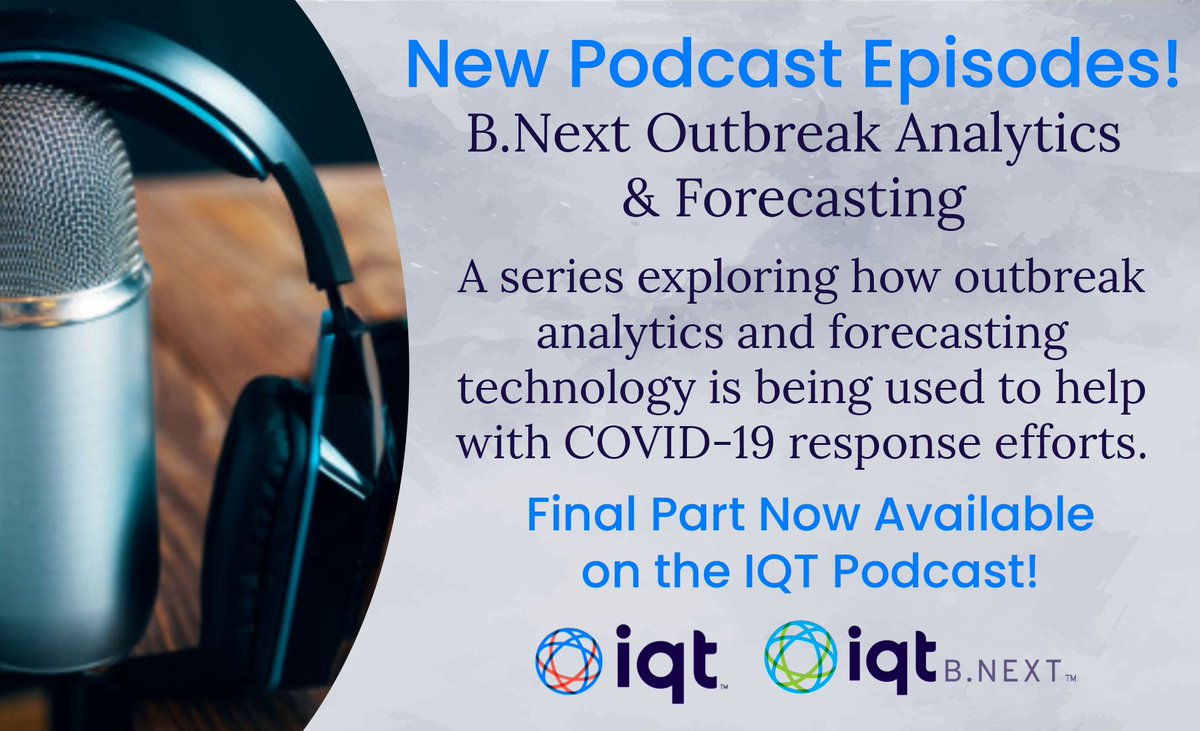 New Podcast Episodes!
B.Next Outbreak Analytics & Forecasting

A series exploring how outbreak analytics and forecasting technology is being used to help with COVID-19 response efforts.

Final Part Now Available on the IQT Podcast!

iqt™ iqt B.NEXT™